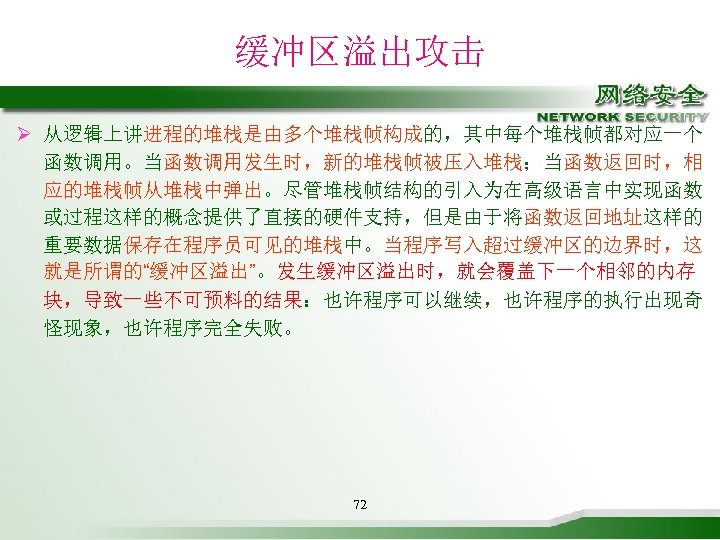 缓冲区溢出攻击

网络安全
NETWORK SECURITY

➢ 从逻辑上讲进程的堆栈是由多个堆栈帧构成的，其中每个堆栈帧都对应一个函数调用。当函数调用发生时，新的堆栈帧被压入堆栈；当函数返回时，相应的堆栈帧从堆栈中弹出。尽管堆栈帧结构的引入为在高级语言中实现函数或过程这样的概念提供了直接的硬件支持，但是由于将函数返回地址这样的重要数据保存在程序员可见的堆栈中。当程序写入超过缓冲区的边界时，这就是所谓的“缓冲区溢出”。发生缓冲区溢出时，就会覆盖下一个相邻的内存块，导致一些不可预料的结果：也许程序可以继续，也许程序的执行出现奇怪现象，也许程序完全失败。

72